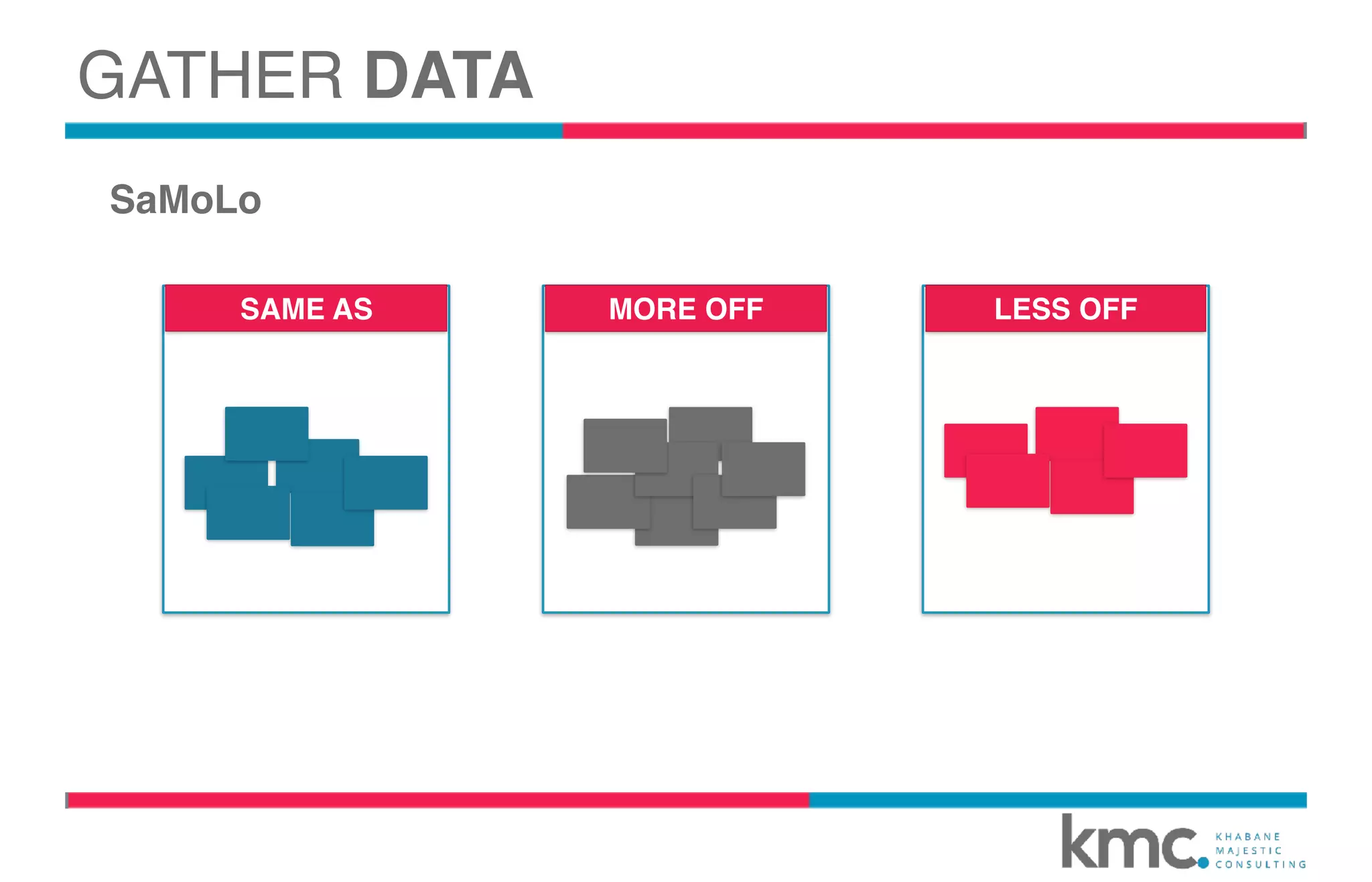 GATHER DATA

SaMoLo

SAME AS

MORE OFF

LESS OFF

kmc. KHABANE MAJESTIC CONSULTING